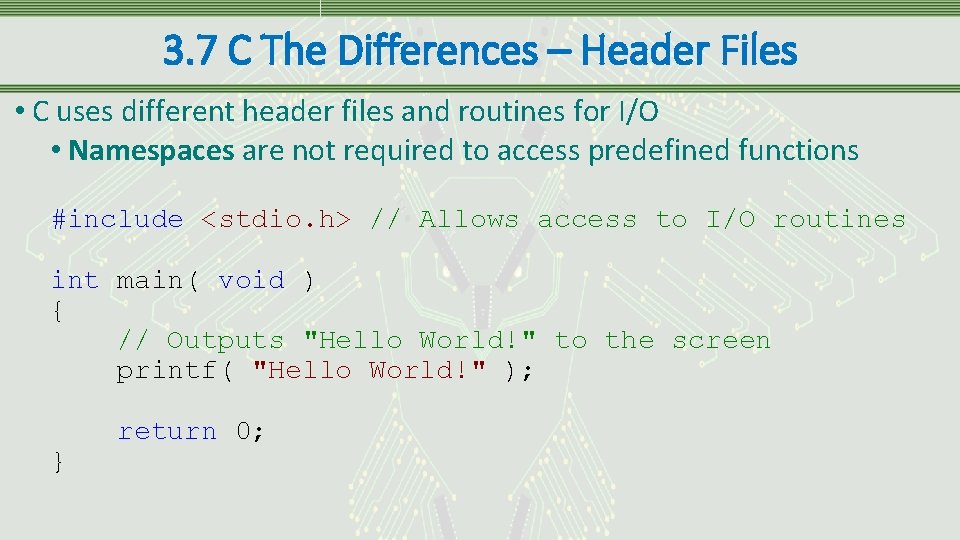 3.7 C The Differences – Header Files

• C uses different header files and routines for I/O

• Namespaces are not required to access predefined functions

#include <stdio.h> // Allows access to I/O routines

int main( void )
{
    // Outputs "Hello World!" to the screen
    printf( "Hello World!" );

    return 0;
}